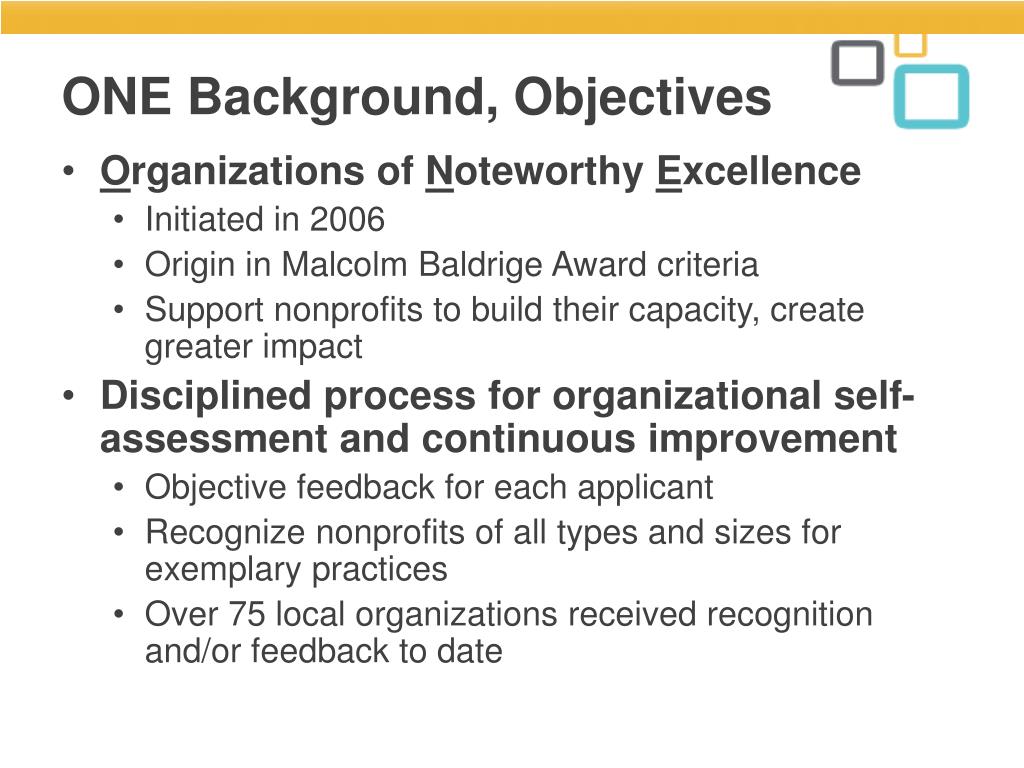 ONE Background, Objectives

• Organizations of Noteworthy Excellence
  • Initiated in 2006
  • Origin in Malcolm Baldrige Award criteria
  • Support nonprofits to build their capacity, create greater impact
• Disciplined process for organizational self-assessment and continuous improvement
  • Objective feedback for each applicant
  • Recognize nonprofits of all types and sizes for exemplary practices
  • Over 75 local organizations received recognition and/or feedback to date